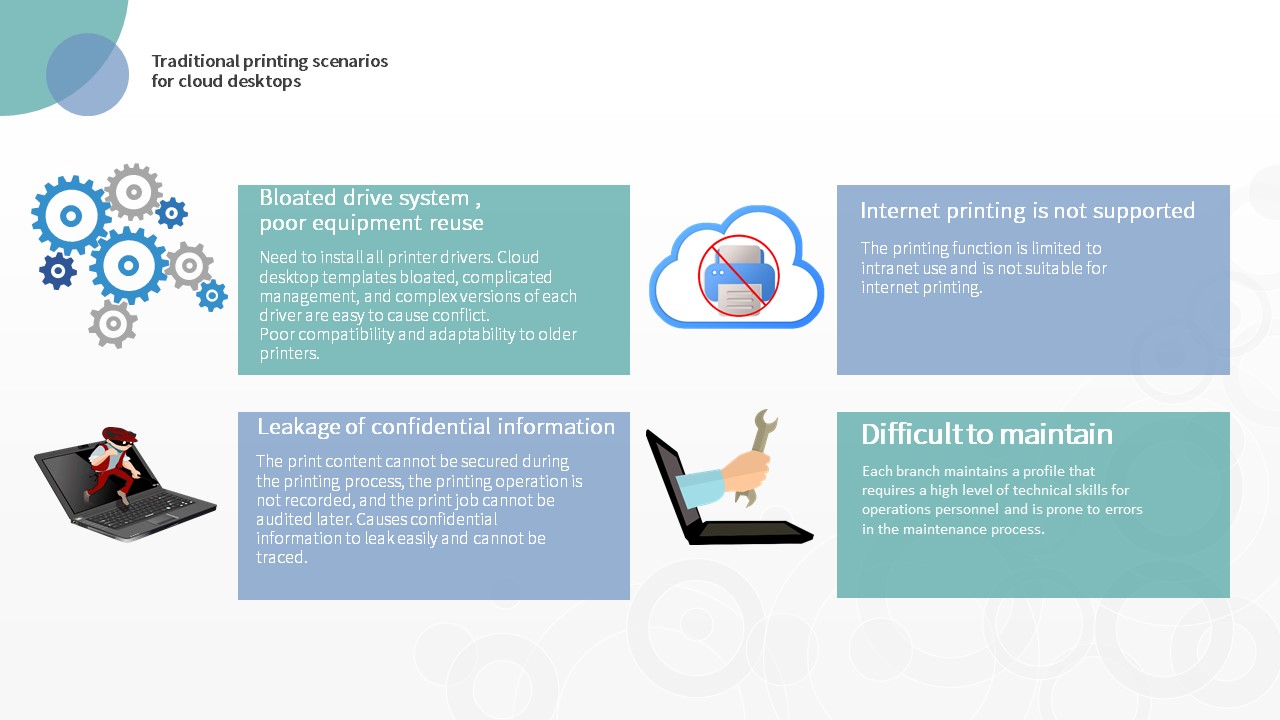 Traditional printing scenarios for cloud desktops

Bloated drive system , poor equipment reuse

Need to install all printer drivers. Cloud desktop templates bloated, complicated management, and complex versions of each driver are easy to cause conflict.
Poor compatibility and adaptability to older printers.

Internet printing is not supported

The printing function is limited to intranet use and is not suitable for internet printing.

Leakage of confidential information

The print content cannot be secured during the printing process, the printing operation is not recorded, and the print job cannot be audited later. Causes confidential information to leak easily and cannot be traced.

Difficult to maintain

Each branch maintains a profile that requires a high level of technical skills for operations personnel and is prone to errors in the maintenance process.